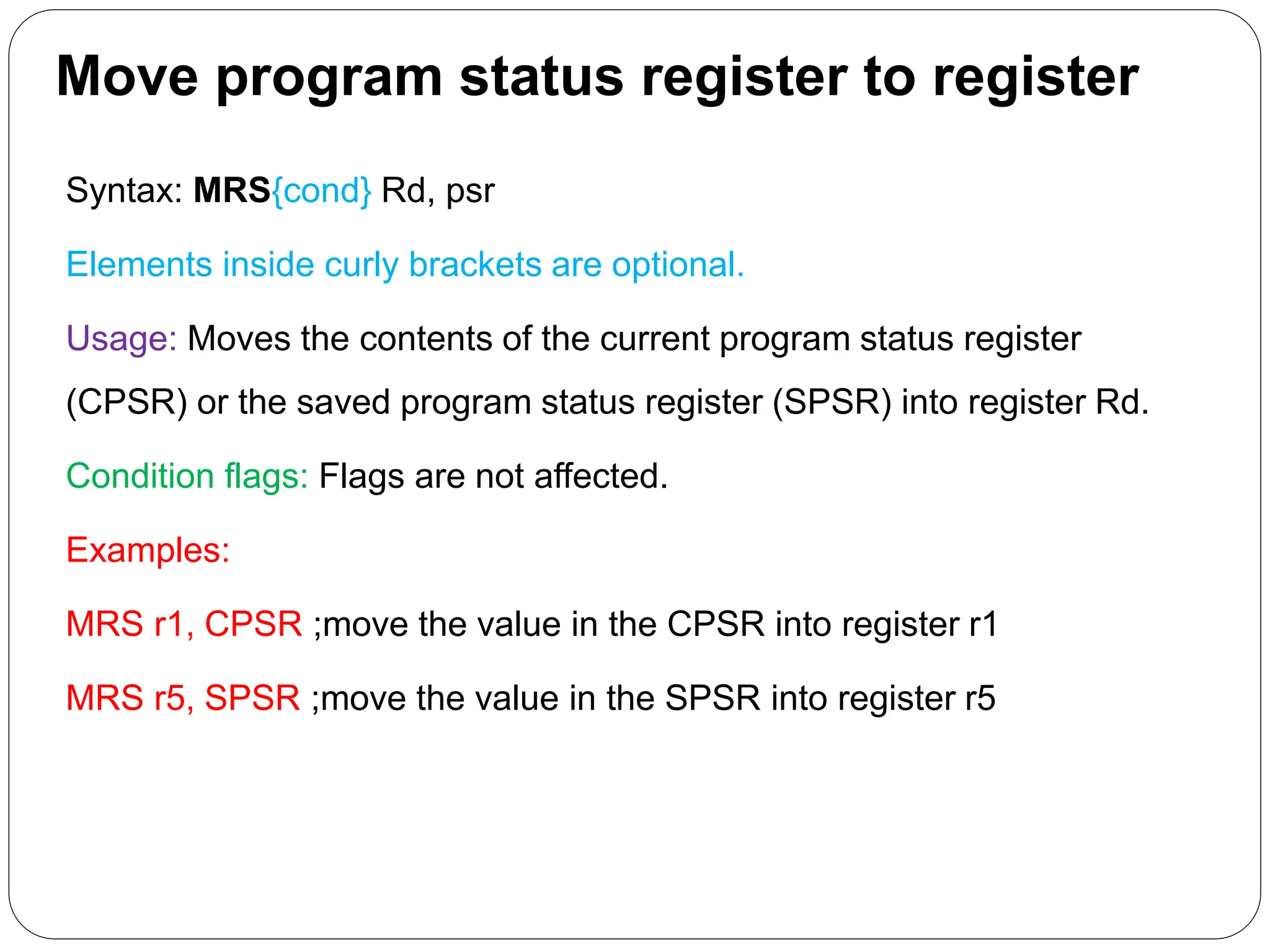 Move program status register to register

Syntax: MRS{cond} Rd, psr

Elements inside curly brackets are optional.

Usage: Moves the contents of the current program status register (CPSR) or the saved program status register (SPSR) into register Rd.

Condition flags: Flags are not affected.

Examples:

MRS r1, CPSR ;move the value in the CPSR into register r1

MRS r5, SPSR ;move the value in the SPSR into register r5